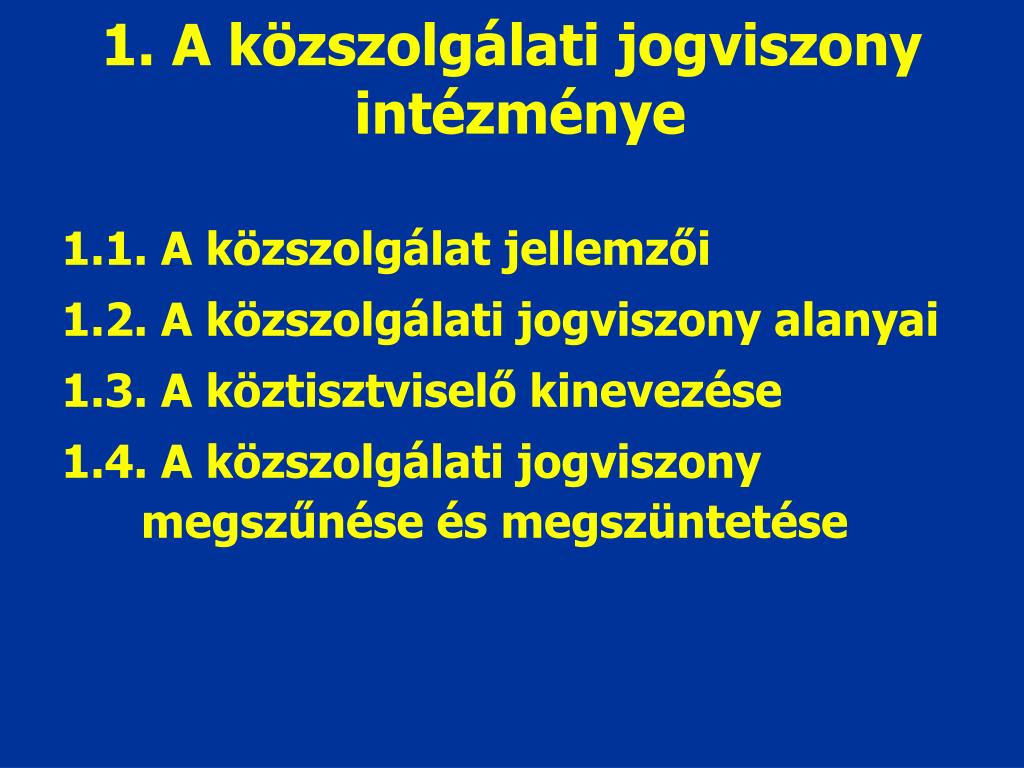 1. A közszolgálati jogviszony intézménye

1.1. A közszolgálat jellemzői

1.2. A közszolgálati jogviszony alanyai

1.3. A köztisztviselő kinevezése

1.4. A közszolgálati jogviszony megszűnése és megszüntetése